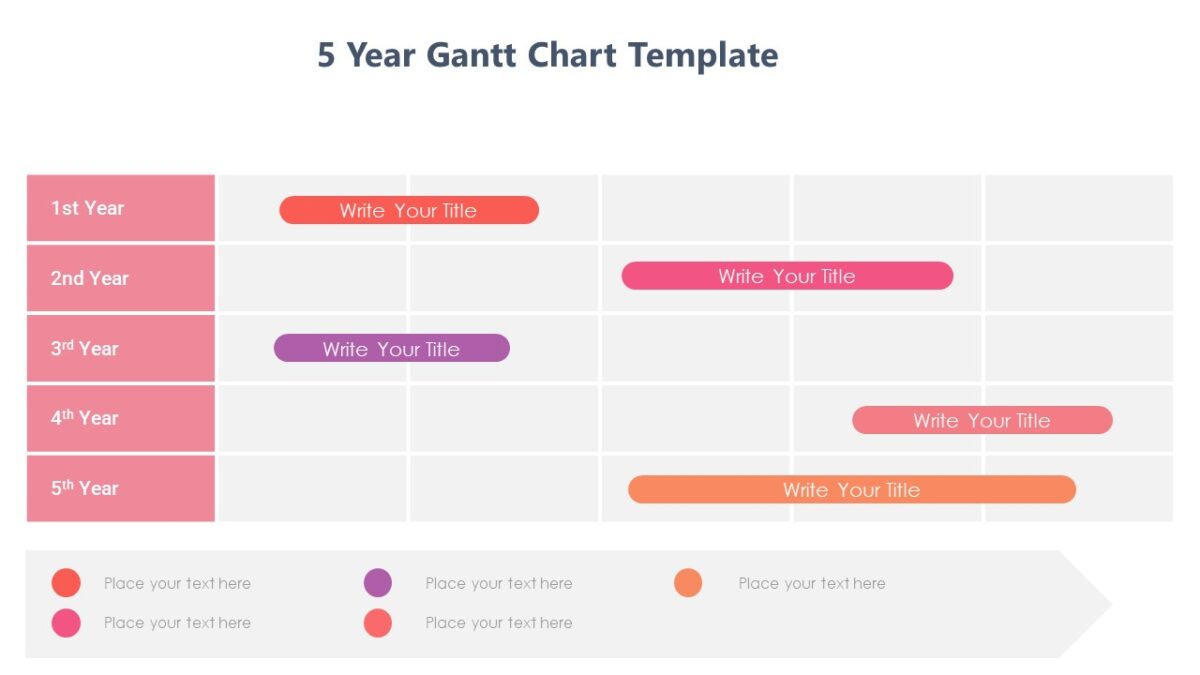 5 Year Gantt Chart Template

1st Year
Write Your Title

2nd Year
Write Your Title

3rd Year
Write Your Title

4th Year
Write Your Title

5th Year
Write Your Title

Place your text here
Place your text here
Place your text here
Place your text here
Place your text here